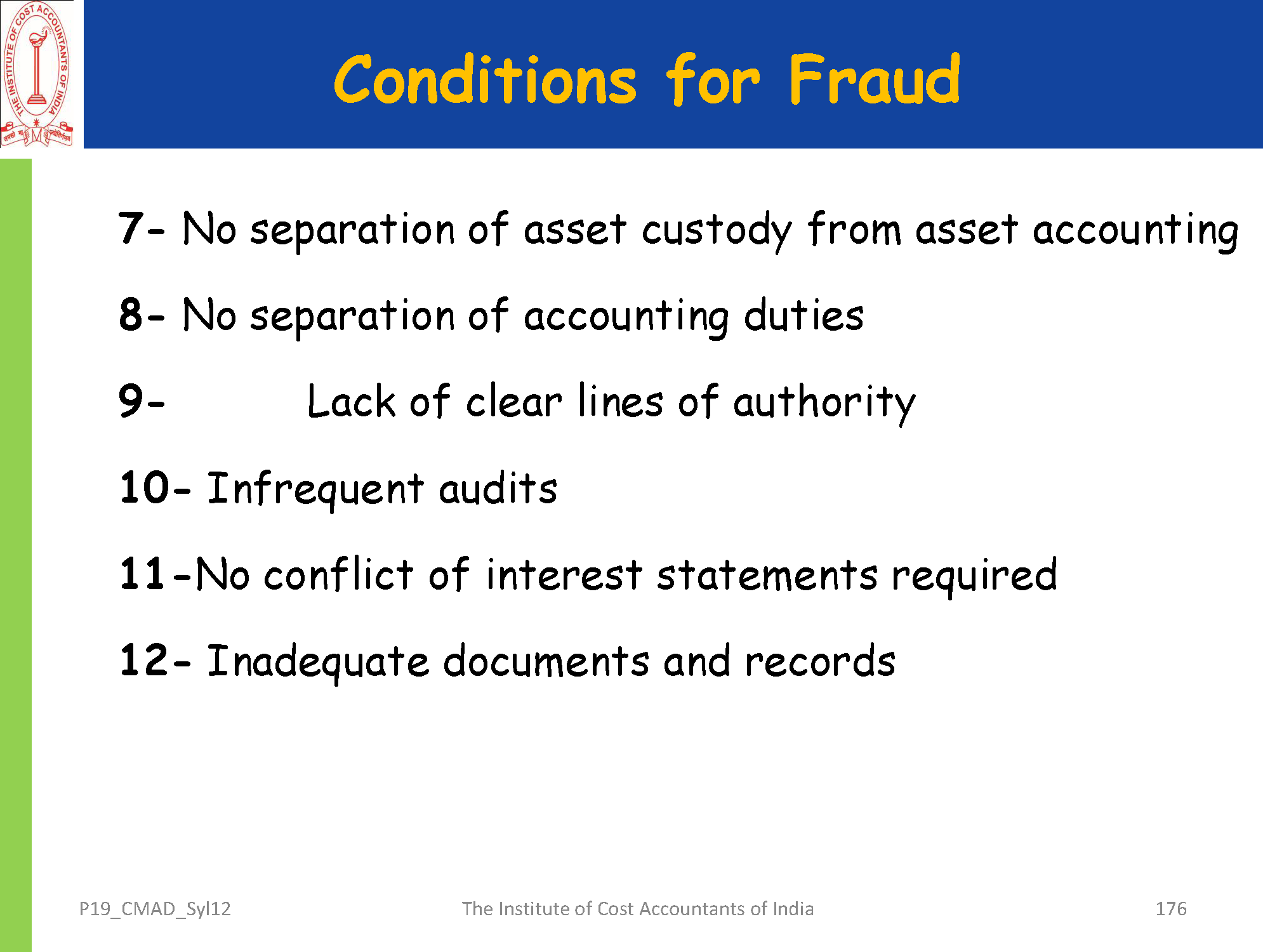 THE INSTITUTE OF COST ACCOUNTANTS OF INDIA

Conditions for Fraud

7- No separation of asset custody from asset accounting

8- No separation of accounting duties

9- Lack of clear lines of authority

10- Infrequent audits

11-No conflict of interest statements required

12- Inadequate documents and records

P19_CMAD_Syl12

The Institute of Cost Accountants of India

176